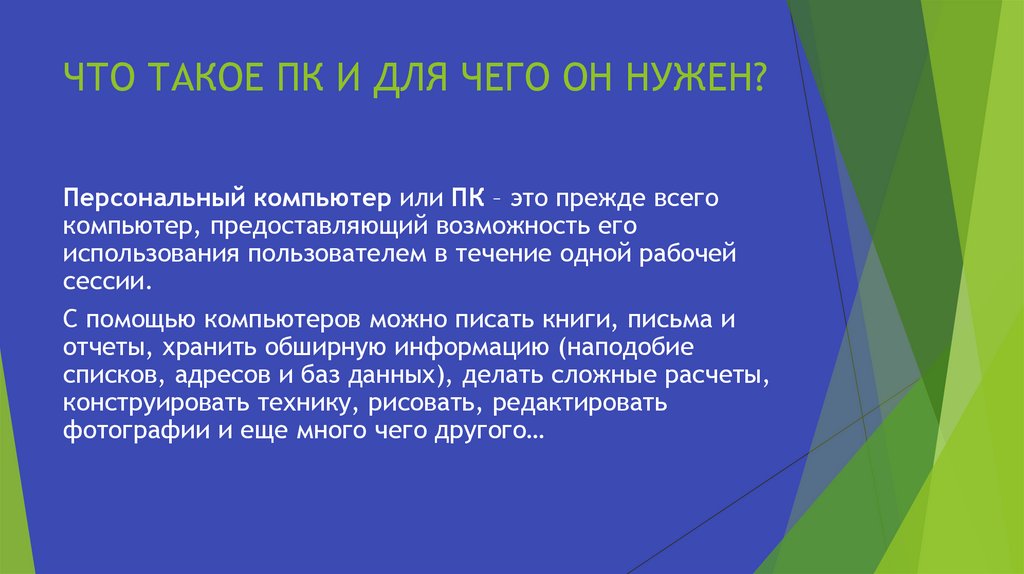 ЧТО ТАКОЕ ПК И ДЛЯ ЧЕГО ОН НУЖЕН?

Персональный компьютер или ПК – это прежде всего компьютер, предоставляющий возможность его использования пользователем в течение одной рабочей сессии.

С помощью компьютеров можно писать книги, письма и отчеты, хранить обширную информацию (наподобие списков, адресов и баз данных), делать сложные расчеты, конструировать технику, рисовать, редактировать фотографии и еще много чего другого…